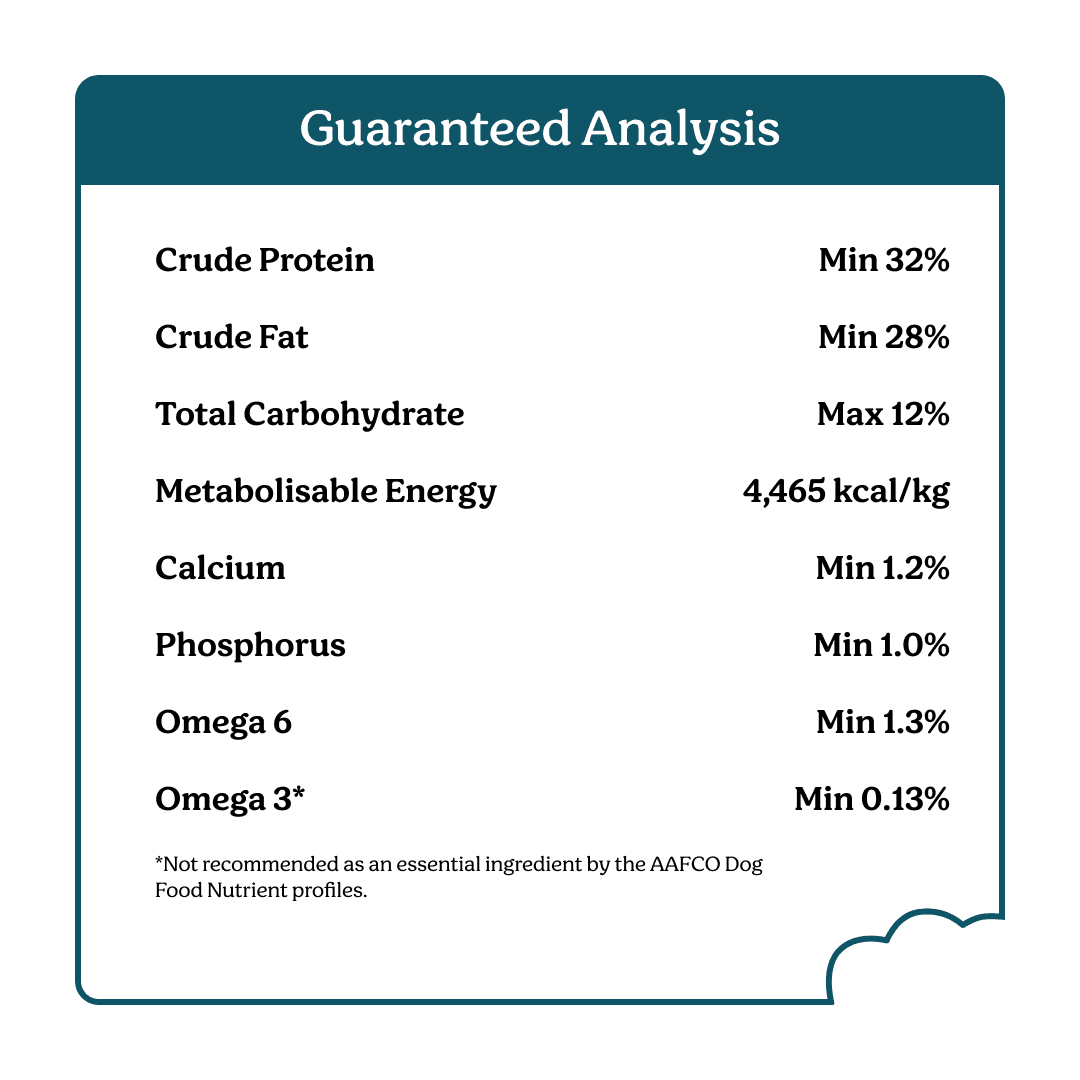 Guaranteed Analysis

| | |
|---|---|
| Crude Protein | Min 32% |
| Crude Fat | Min 28% |
| Total Carbohydrate | Max 12% |
| Metabolisable Energy | 4,465 kcal/kg |
| Calcium | Min 1.2% |
| Phosphorus | Min 1.0% |
| Omega 6 | Min 1.3% |
| Omega 3* | Min 0.13% |

*Not recommended as an essential ingredient by the AAFCO Dog Food Nutrient profiles.